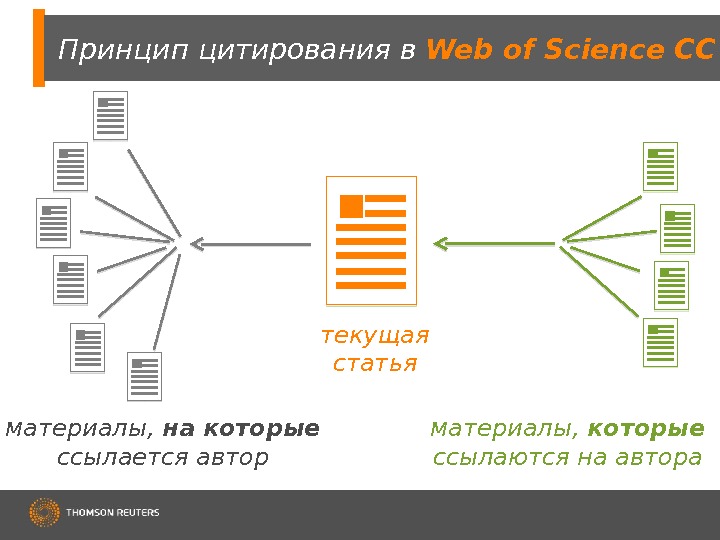 Принцип цитирования в Web of Science CC

текущая статья

материалы, на которые ссылается автор

материалы, которые ссылаются на автора

THOMSON REUTERS